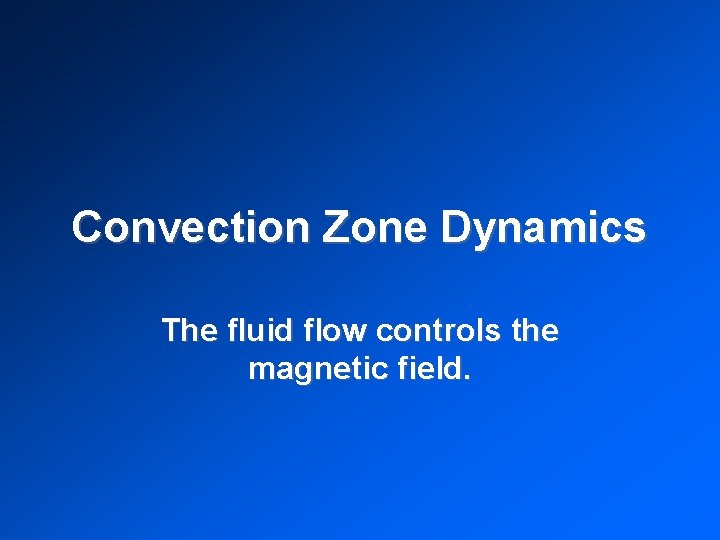 Convection Zone Dynamics

The fluid flow controls the magnetic field.